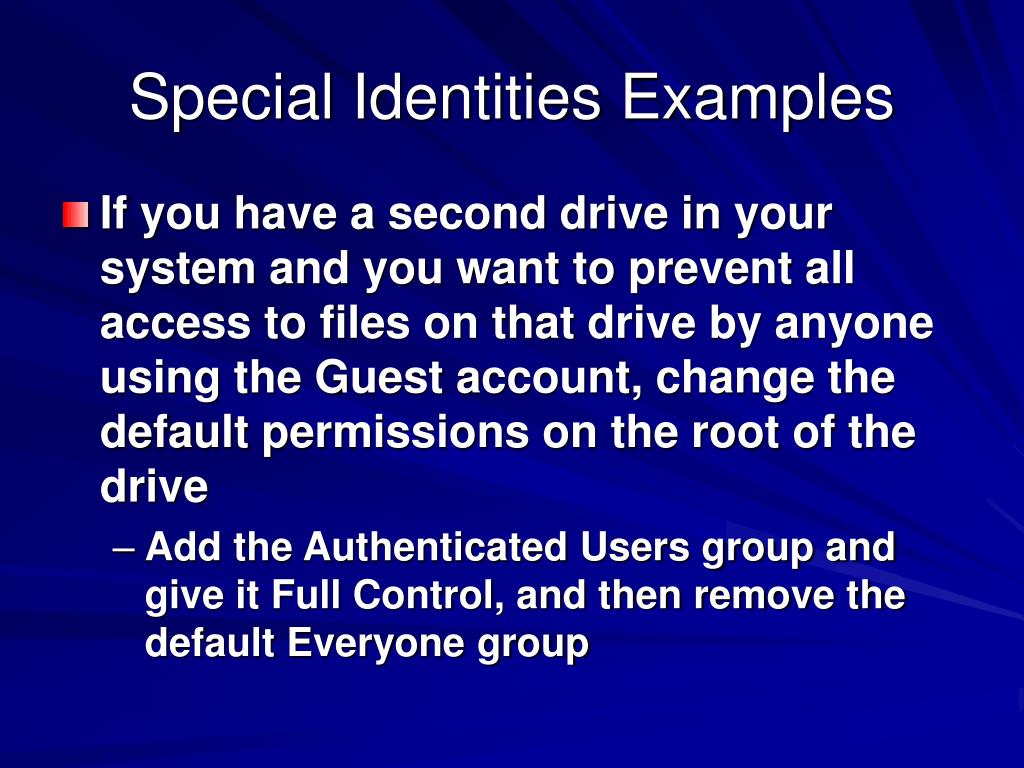 Special Identities Examples

If you have a second drive in your system and you want to prevent all access to files on that drive by anyone using the Guest account, change the default permissions on the root of the drive

– Add the Authenticated Users group and give it Full Control, and then remove the default Everyone group